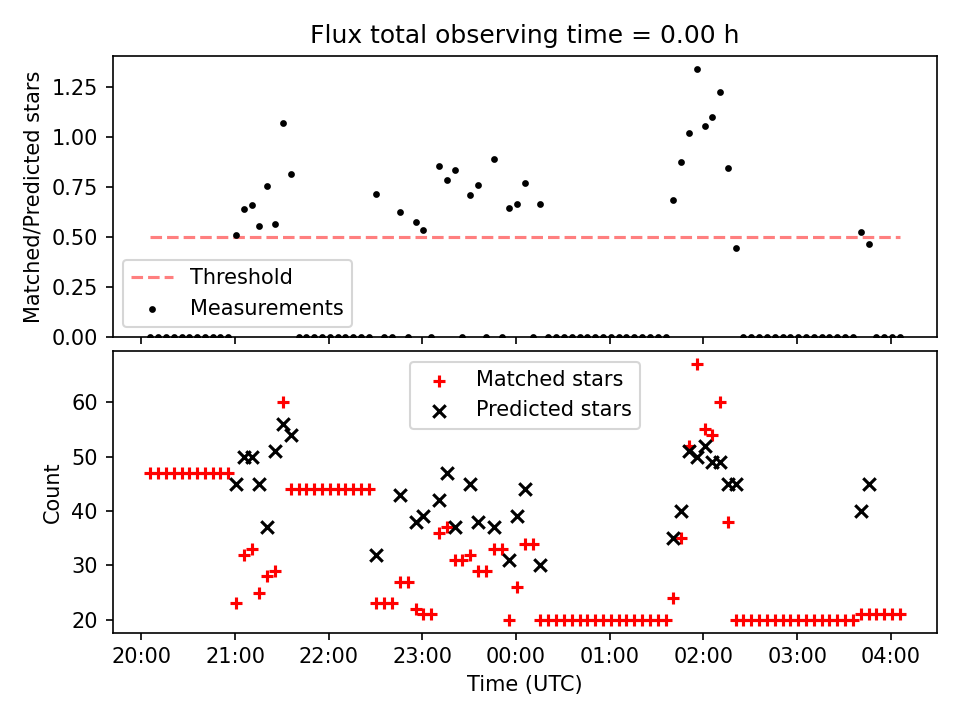 Flux total observing time = 0.00 h

Matched/Predicted stars

1.25
1.00
0.75
0.50
0.25
0.00

Threshold
Measurements

Matched stars
Predicted stars

Count

60
50
40
30
20

20:00
21:00
22:00
23:00
00:00
01:00
02:00
03:00
04:00

Time (UTC)